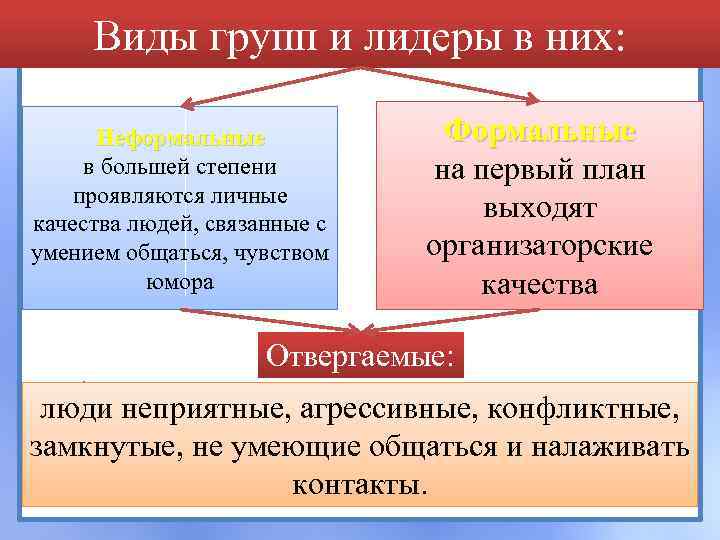 Виды групп и лидеры в них:

Неформальные
в большей степени проявляются личные качества людей, связанные с умением общаться, чувством юмора

Формальные
на первый план выходят организаторские качества

Отвергаемые:

люди неприятные, агрессивные, конфликтные, замкнутые, не умеющие общаться и налаживать контакты.